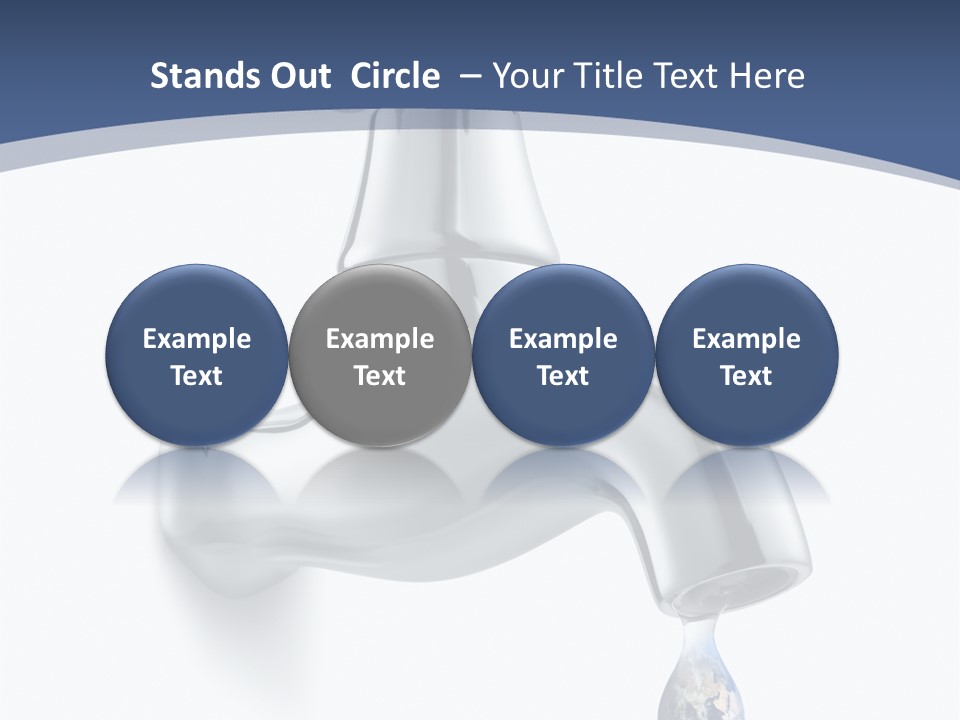 Stands Out Circle – Your Title Text Here

Example Text

Example Text

Example Text

Example Text